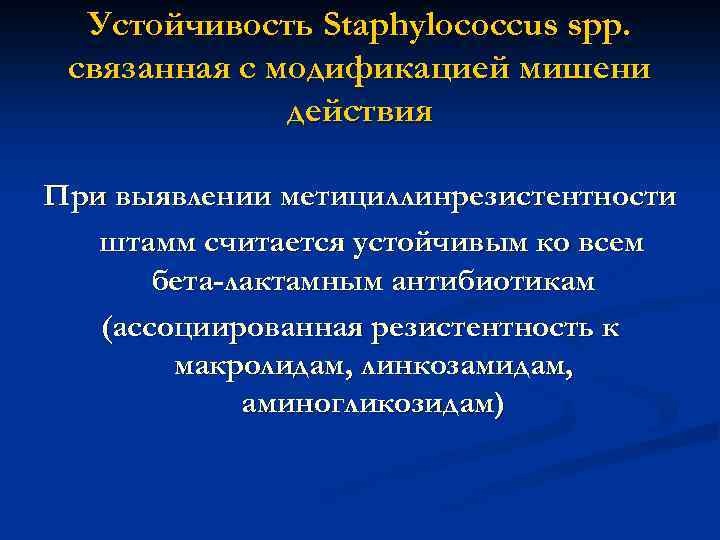 Устойчивость Staphylococcus spp. связанная с модификацией мишени действия

При выявлении метициллинрезистентности штамм считается устойчивым ко всем бета-лактамным антибиотикам

(ассоциированная резистентность к макролидам, линкозамидам, аминогликозидам)